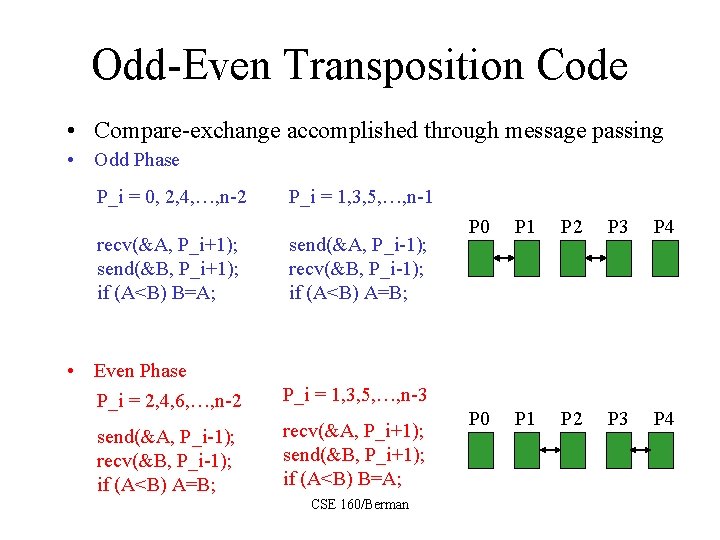 Odd-Even Transposition Code

• Compare-exchange accomplished through message passing
• Odd Phase

P_i = 0, 2,4,…,n-2

recv(&A, P_i+1);
send(&B, P_i+1);
if (A<B) B=A;

P_i = 1,3,5,…,n-1

send(&A, P_i-1);
recv(&B, P_i-1);
if (A<B) A=B;

P0 P1 P2 P3 P4

• Even Phase

P_i = 2,4,6,…,n-2

send(&A, P_i-1);
recv(&B, P_i-1);
if (A<B) A=B;

P_i = 1,3,5,…,n-3

recv(&A, P_i+1);
send(&B, P_i+1);
if (A<B) B=A;

P0 P1 P2 P3 P4

CSE 160/Berman